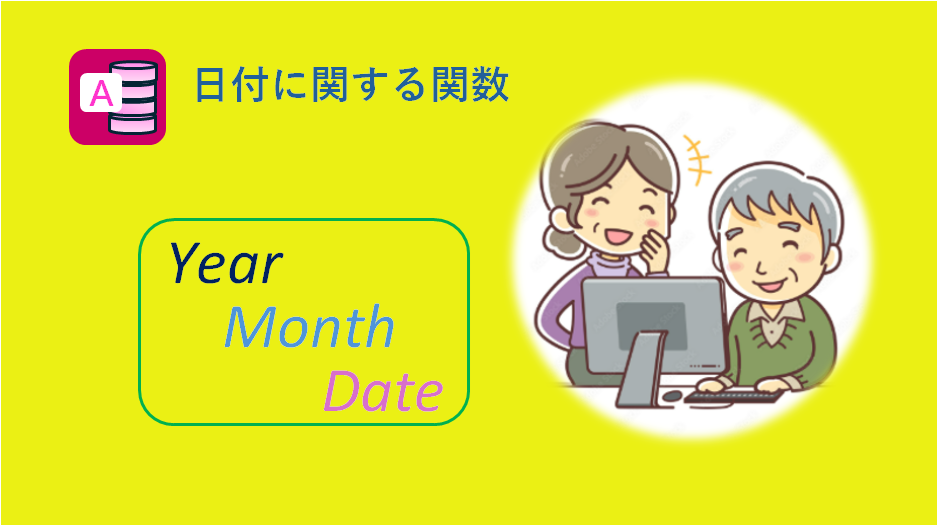 A

日付に関する関数

Year
Month
Date